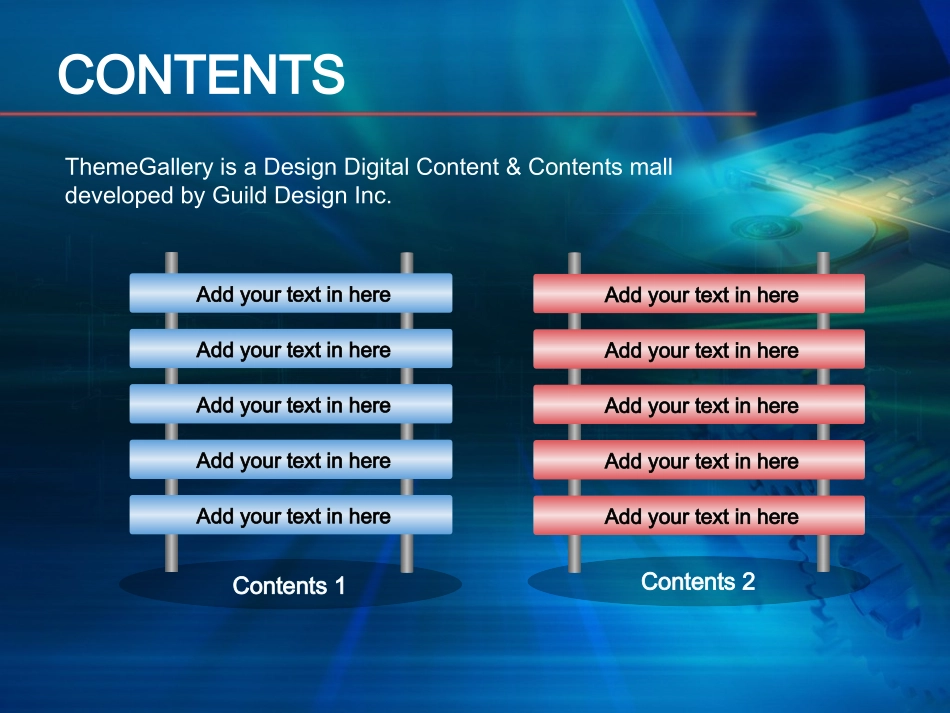 CONTENTS

ThemeGallery is a Design Digital Content & Contents mall developed by Guild Design Inc.

Add your text in here

Add your text in here

Add your text in here

Add your text in here

Add your text in here

Contents 1

Add your text in here

Add your text in here

Add your text in here

Add your text in here

Add your text in here

Contents 2